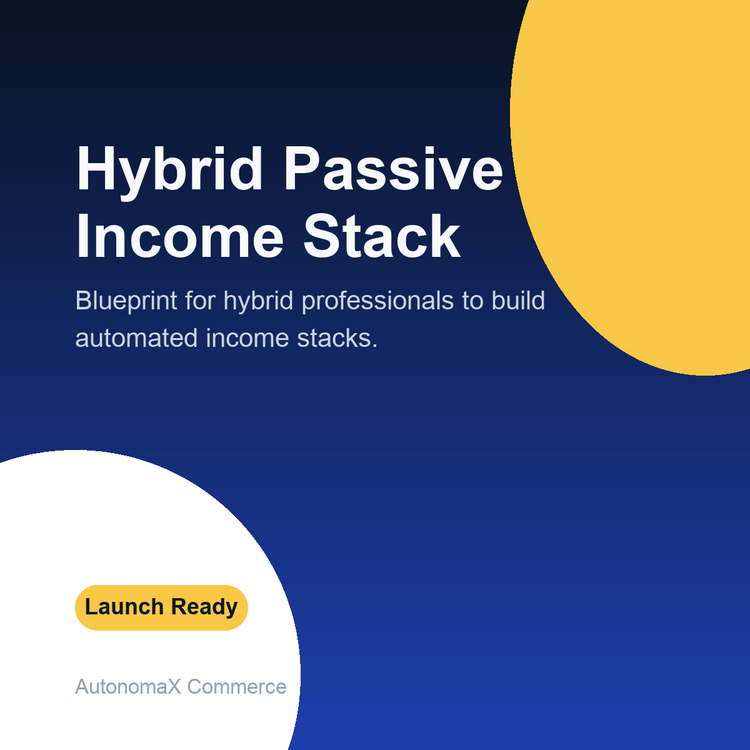 Hybrid Passive Income Stack

Blueprint for hybrid professionals to build automated income stacks.

Launch Ready

AutonomaX Commerce